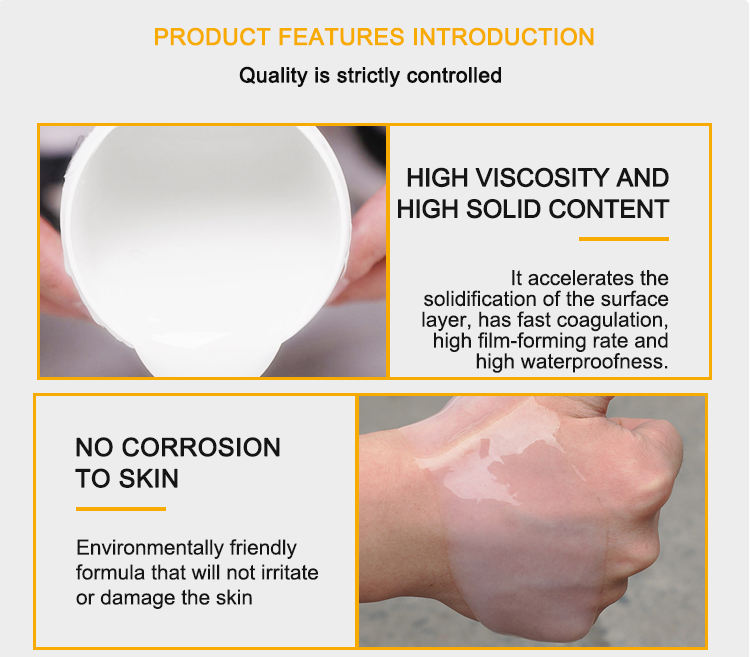 PRODUCT FEATURES INTRODUCTION

Quality is strictly controlled

HIGH VISCOSITY AND HIGH SOLID CONTENT

It accelerates the solidification of the surface layer, has fast coagulation, high film-forming rate and high waterproofness.

NO CORROSION TO SKIN

Environmentally friendly formula that will not irritate or damage the skin